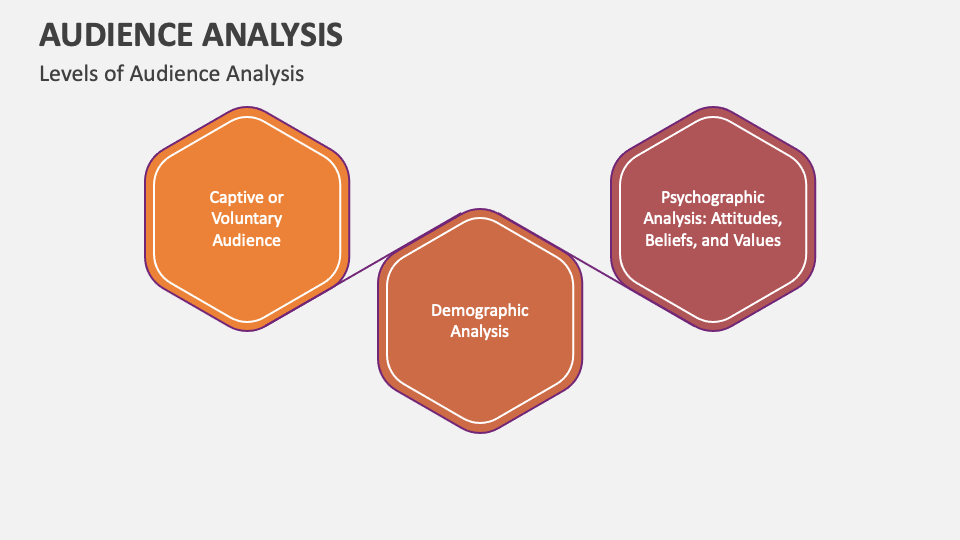 AUDIENCE ANALYSIS

Levels of Audience Analysis

Captive or Voluntary Audience

Demographic Analysis

Psychographic Analysis: Attitudes, Beliefs, and Values